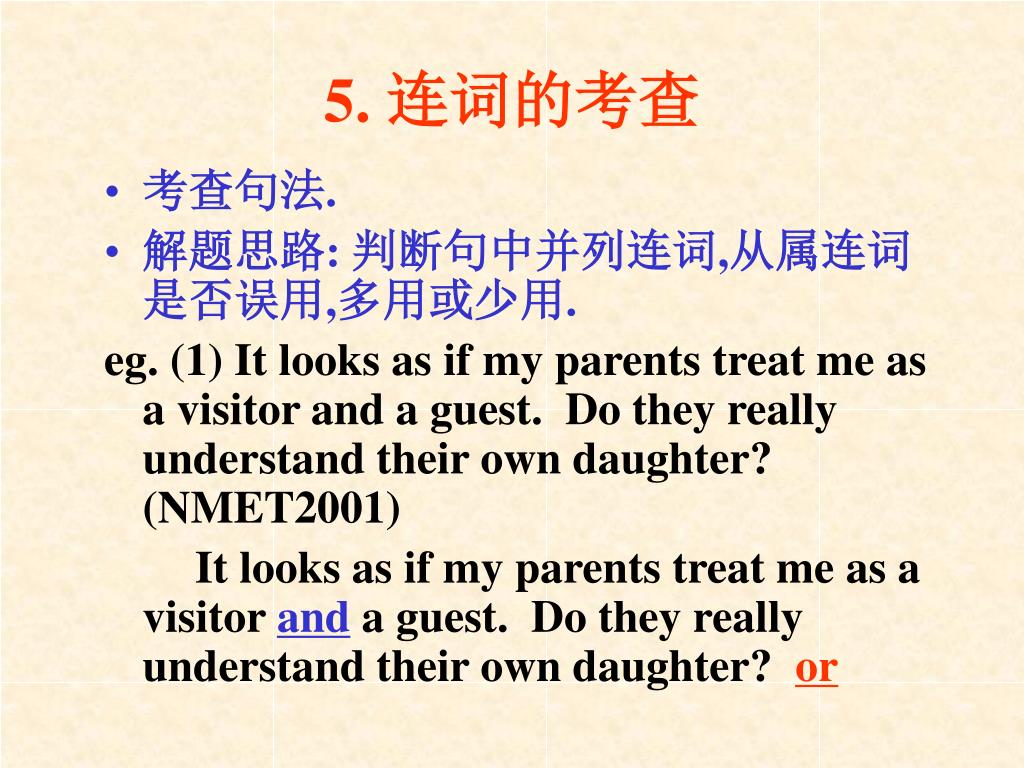 5. 连词的考查

• 考查句法.
• 解题思路: 判断句中并列连词,从属连词是否误用,多用或少用.

eg. (1) It looks as if my parents treat me as a visitor and a guest. Do they really understand their own daughter? (NMET2001)

It looks as if my parents treat me as a visitor and a guest. Do they really understand their own daughter? or